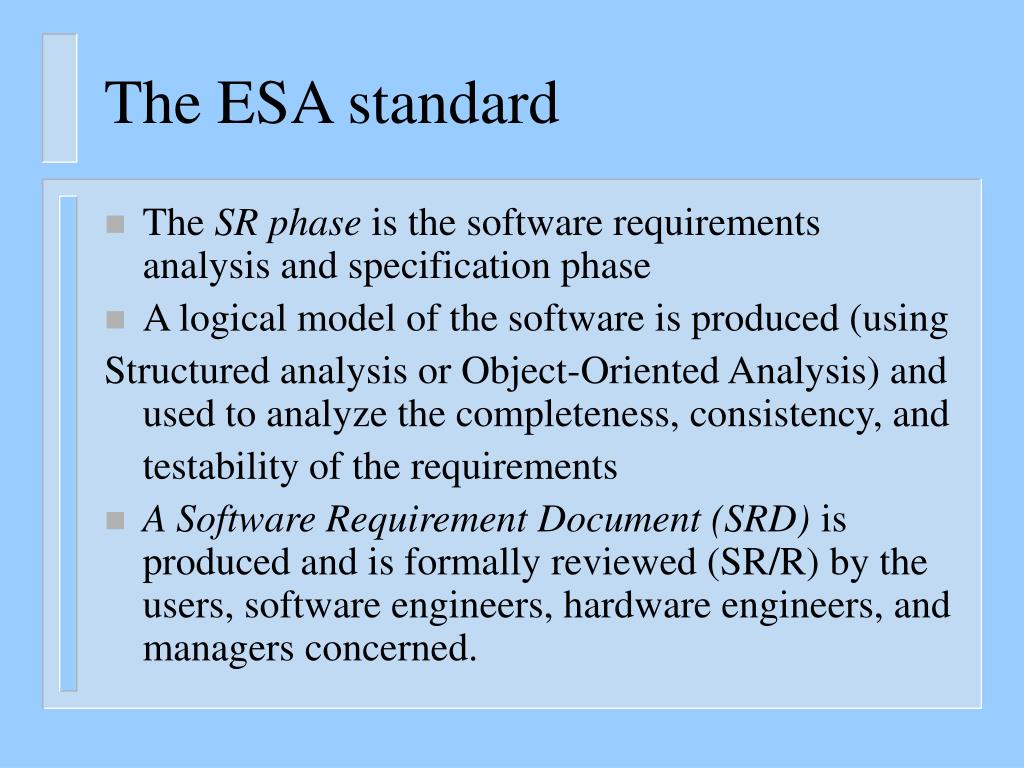 The ESA standard

The SR phase is the software requirements analysis and specification phase

A logical model of the software is produced (using Structured analysis or Object-Oriented Analysis) and used to analyze the completeness, consistency, and testability of the requirements

A Software Requirement Document (SRD) is produced and is formally reviewed (SR/R) by the users, software engineers, hardware engineers, and managers concerned.